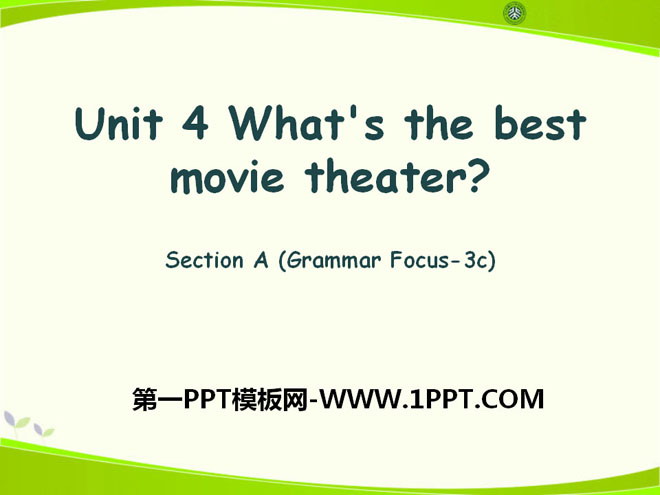 Unit 4 What's the best movie theater?

Section A (Grammar Focus-3c)

第一PPT模板网-WWW.1PPT.COM